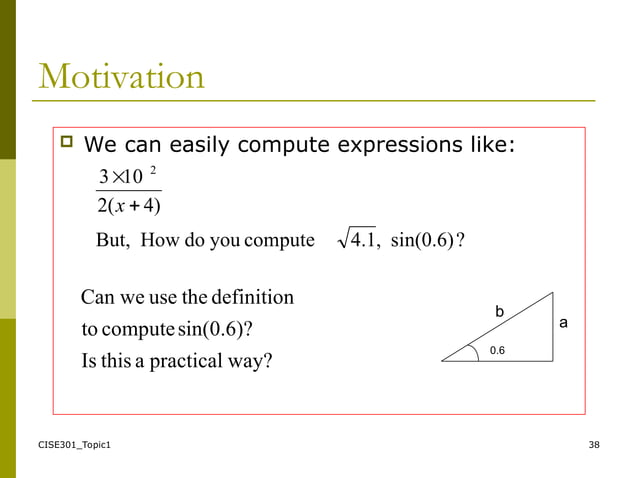 Motivation

We can easily compute expressions like:

$\frac{3 \times 10^{2}}{2(x+4)}$

But, How do you compute $\sqrt{4.1}$, $\sin(0.6)$?

Can we use the definition to compute $\sin(0.6)$? Is this a practical way?

b

a

0.6

CISE301_Topic1

38